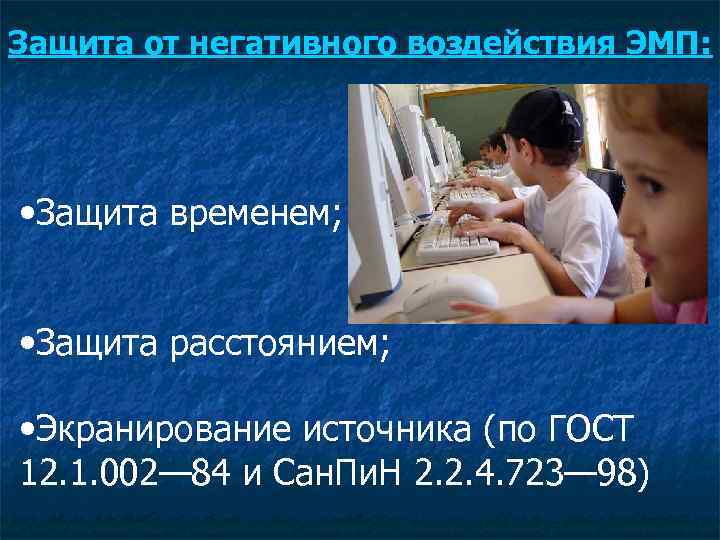 Защита от негативного воздействия ЭМП:

•Защита временем;

•Защита расстоянием;

•Экранирование источника (по ГОСТ 12.1.002—84 и СанПиН 2.2.4.723—98)